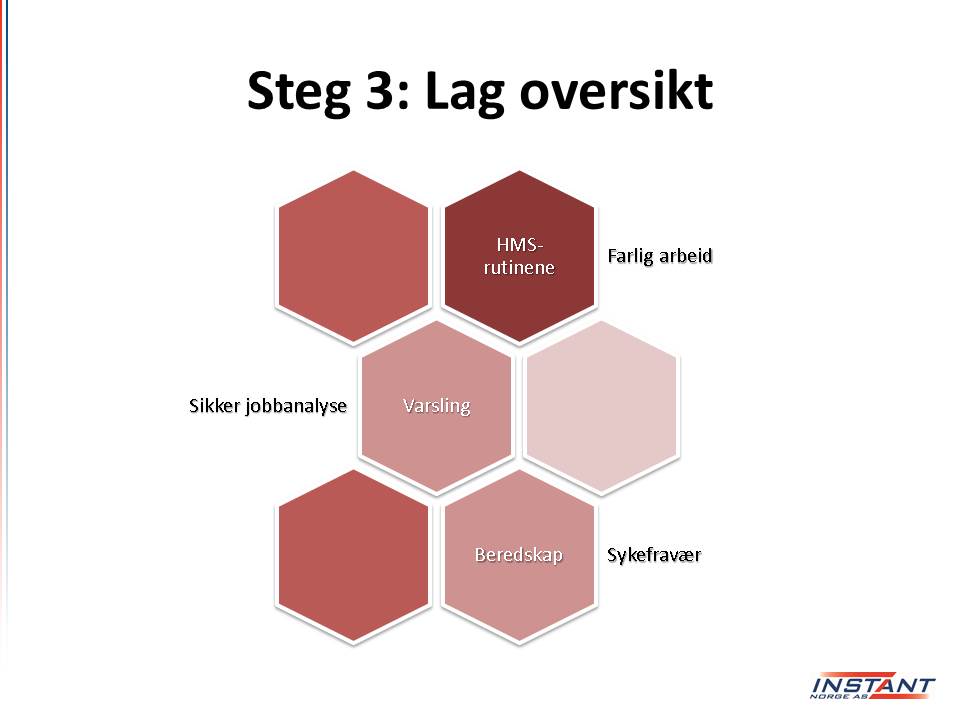 Steg 3: Lag oversikt

HMS-rutinene

Farlig arbeid

Sikker jobbanalyse

Varsling

Beredskap

Sykefravær

INSTANT NORGE AS